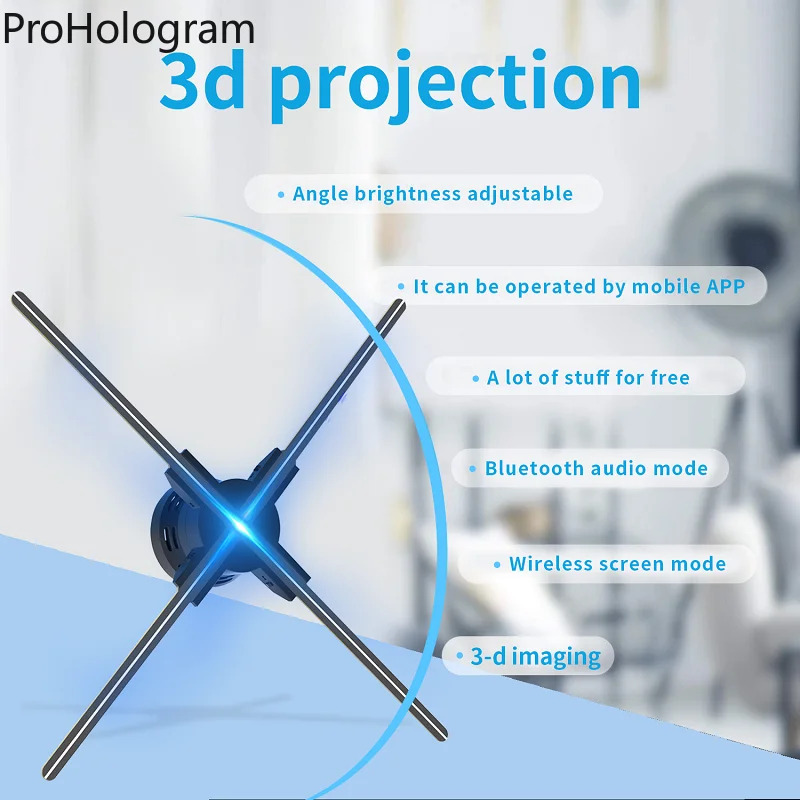 ProHologram

3d projection

• Angle brightness adjustable

• It can be operated by mobile APP

• A lot of stuff for free

• Bluetooth audio mode

• Wireless screen mode

• 3-d imaging